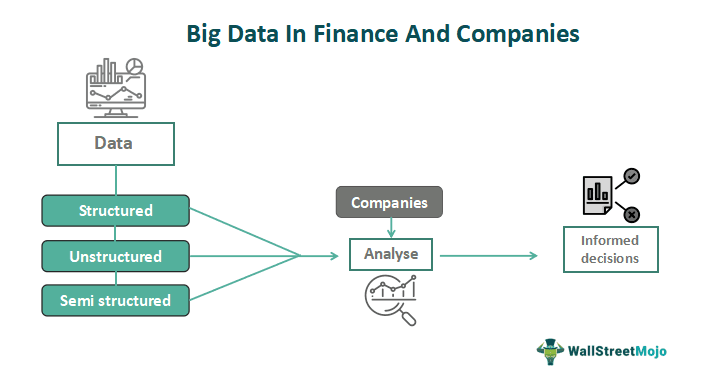 Big Data In Finance And Companies

Data

Structured

Unstructured

Semi structured

Companies

Analyse

Informed decisions

WallStreetMojo